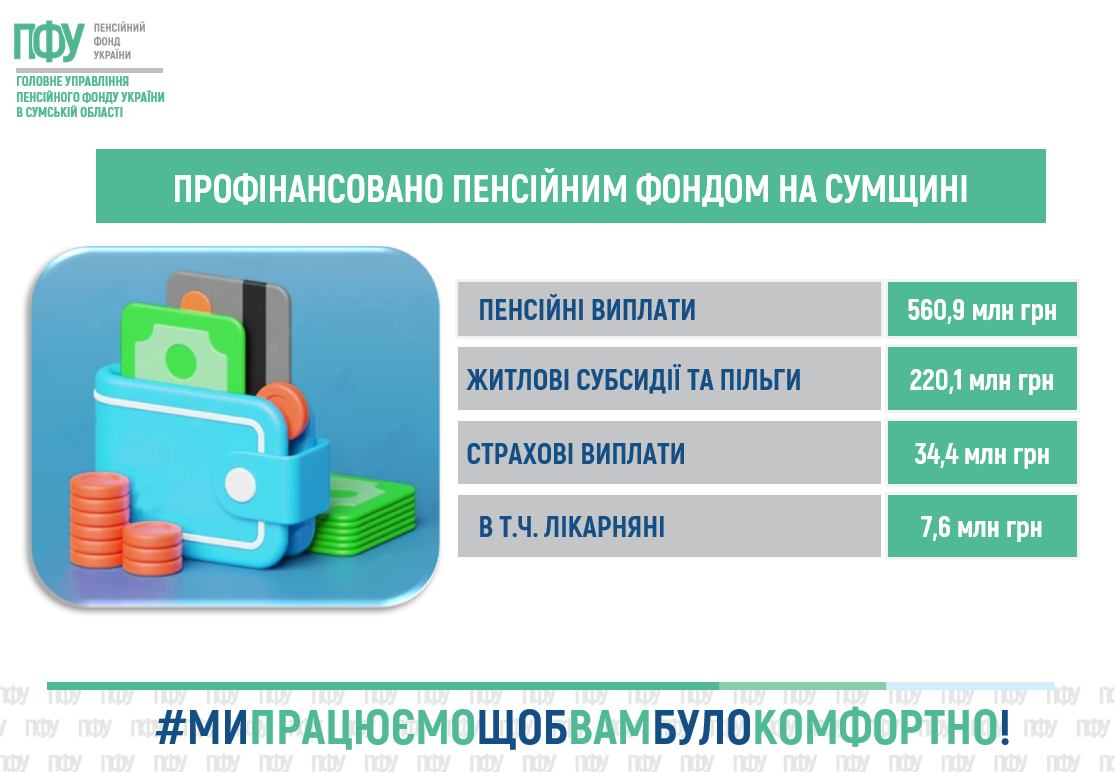 ПФУ ПЕНСІЙНИЙ ФОНД УКРАЇНИ

ГОЛОВНЕ УПРАВЛІННЯ ПЕНСІЙНОГО ФОНДУ УКРАЇНИ В СУМСЬКІЙ ОБЛАСТІ

ПРОФІНАНСОВАНО ПЕНСІЙНИМ ФОНДОМ НА СУМЩИНІ

| ПЕНСІЙНІ ВИПЛАТИ | 560,9 млн грн |
|---|---|
| ЖИТЛОВІ СУБСИДІЇ ТА ПІЛЬГИ | 220,1 млн грн |
| СТРАХОВІ ВИПЛАТИ | 34,4 млн грн |
| В Т.Ч. ЛІКАРНЯНІ | 7,6 млн грн |

#МИПРАЦЮЄМОЩОБВАМБУЛОКОМФОРТНО!